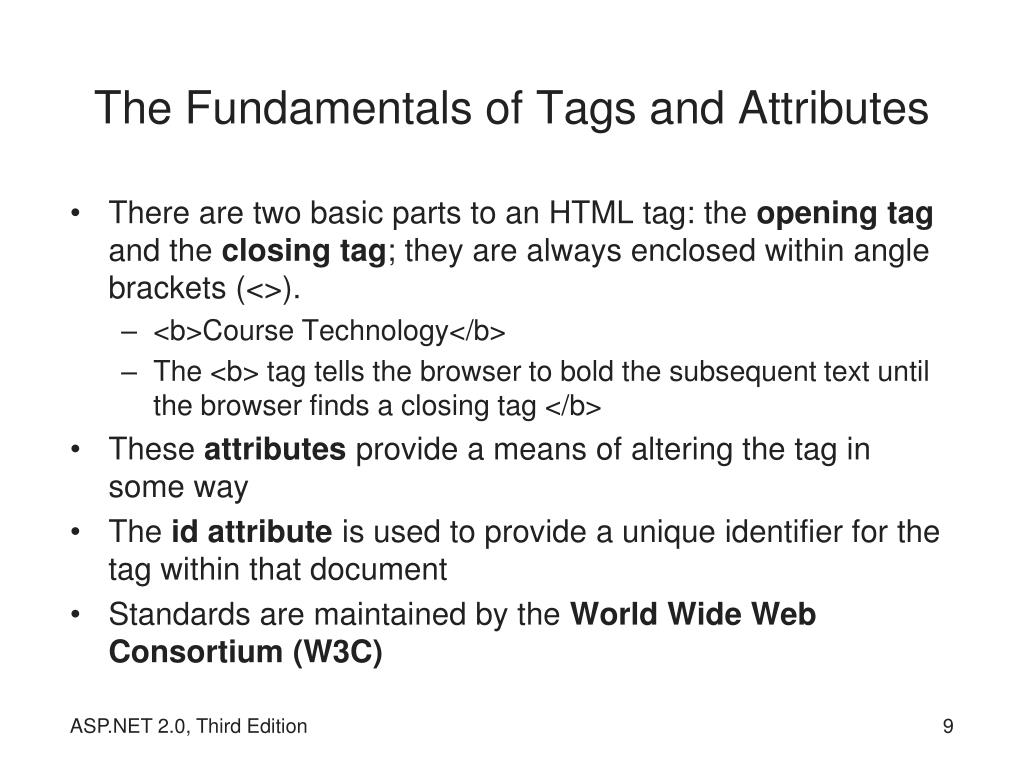 The Fundamentals of Tags and Attributes

• There are two basic parts to an HTML tag: the opening tag and the closing tag; they are always enclosed within angle brackets (<>).
  – <b>Course Technology</b>
  – The <b> tag tells the browser to bold the subsequent text until the browser finds a closing tag </b>
• These attributes provide a means of altering the tag in some way
• The id attribute is used to provide a unique identifier for the tag within that document
• Standards are maintained by the World Wide Web Consortium (W3C)

ASP.NET 2.0, Third Edition

9